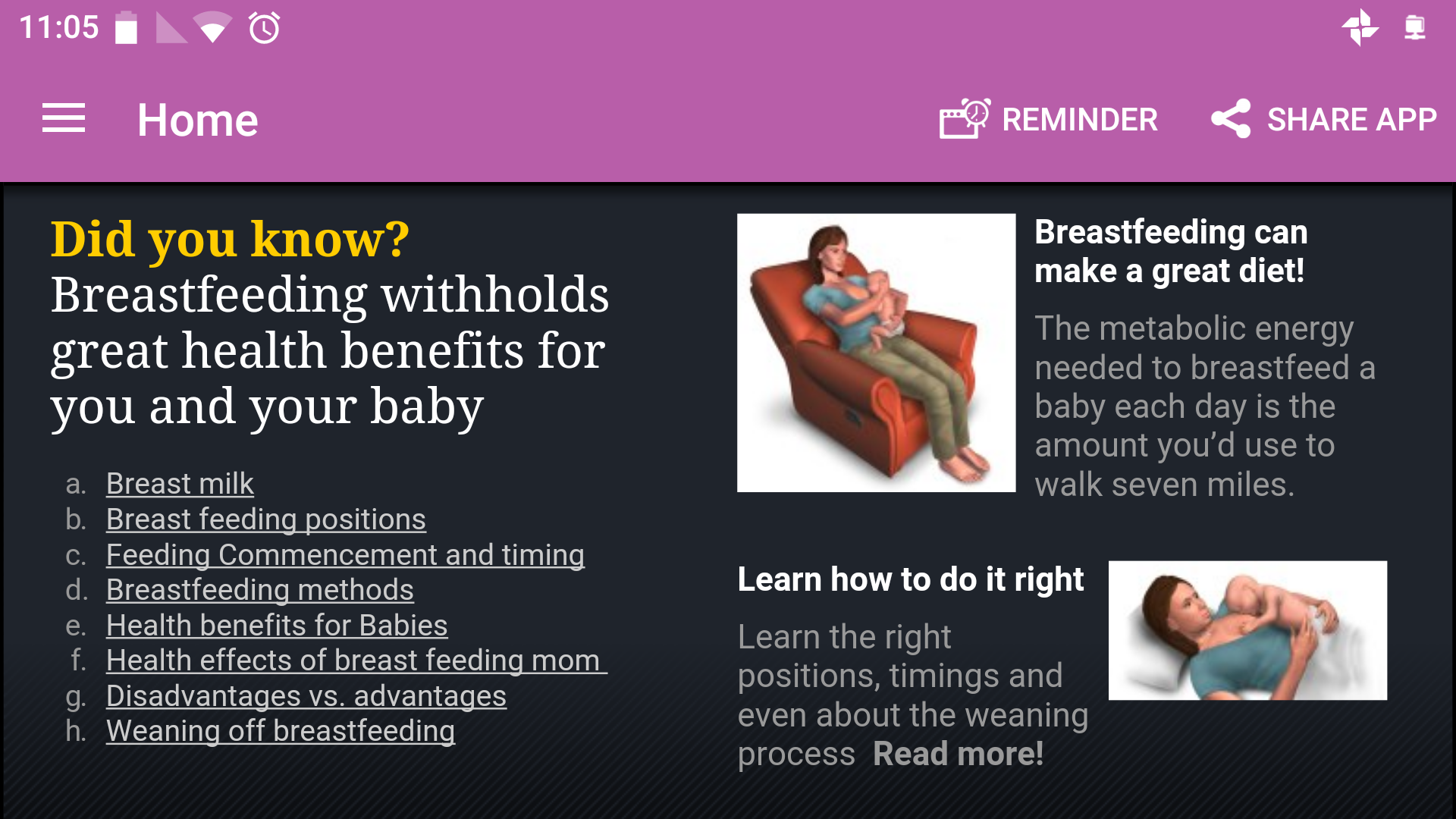 11:05

Home

REMINDER SHARE APP

Did you know?
Breastfeeding withholds great health benefits for you and your baby

a. Breast milk
b. Breast feeding positions
c. Feeding Commencement and timing
d. Breastfeeding methods
e. Health benefits for Babies
f. Health effects of breast feeding mom
g. Disadvantages vs. advantages
h. Weaning off breastfeeding

Breastfeeding can make a great diet!

The metabolic energy needed to breastfeed a baby each day is the amount you'd use to walk seven miles.

Learn how to do it right

Learn the right positions, timings and even about the weaning process Read more!